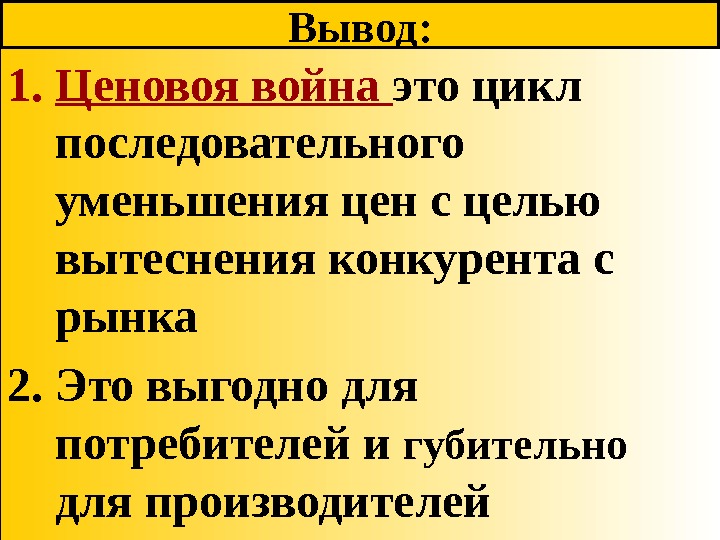 Вывод:

1. Ценовая война это цикл последовательного уменьшения цен с целью вытеснения конкурента с рынка

2. Это выгодно для потребителей и губительно для производителей